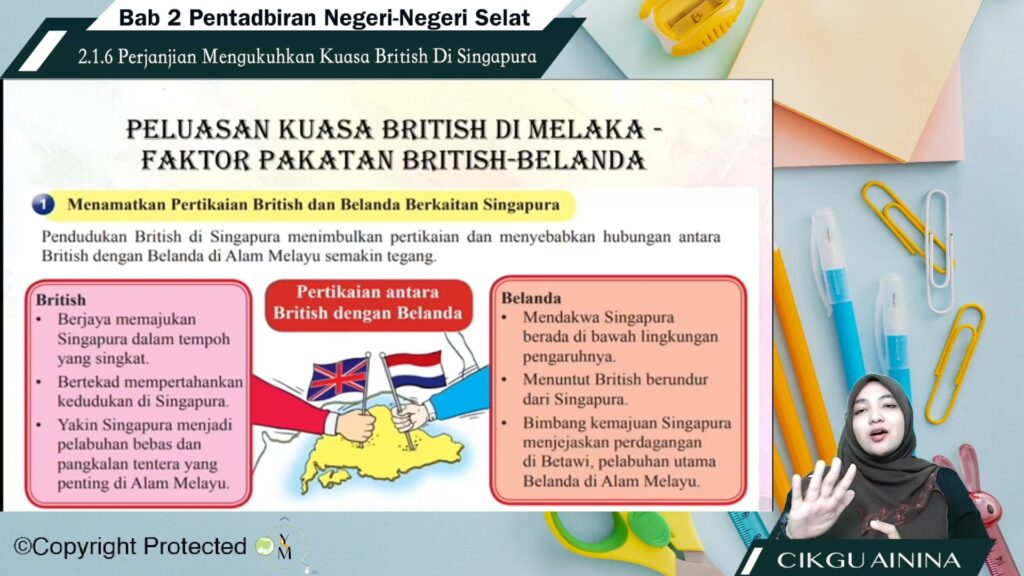 Bab 2 Pentadbiran Negeri-Negeri Selat

2.1.6 Perjanjian Mengukuhkan Kuasa British Di Singapura

PELUASAN KUASA BRITISH DI MELAKA - FAKTOR PAKATAN BRITISH-BELANDA

1 Menamatkan Pertikaian British dan Belanda Berkaitan Singapura

Pendudukan British di Singapura menimbulkan pertikaian dan menyebabkan hubungan antara British dengan Belanda di Alam Melayu semakin tegang.

British
• Berjaya memajukan Singapura dalam tempoh yang singkat.
• Bertekad mempertahankan kedudukan di Singapura.
• Yakin Singapura menjadi pelabuhan bebas dan pangkalan tentera yang penting di Alam Melayu.

Pertikaian antara British dengan Belanda

Belanda
• Mendakwa Singapura berada di bawah lingkungan pengaruhnya.
• Menuntut British berundur dari Singapura.
• Bimbang kemajuan Singapura menjejaskan perdagangan di Betawi, pelabuhan utama Belanda di Alam Melayu.

©Copyright Protected

CIKGU AININA